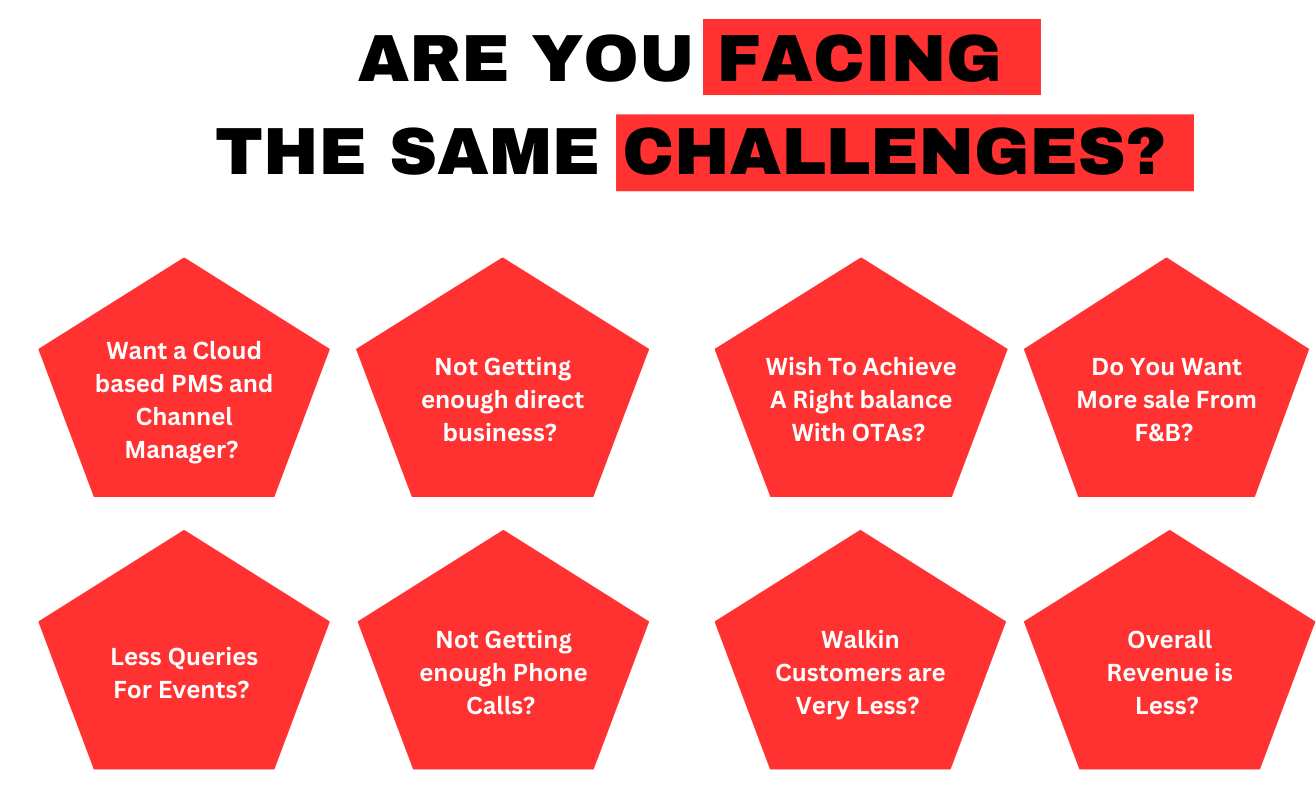 ARE YOU FACING THE SAME CHALLENGES?

Want a Cloud based PMS and Channel Manager?

Not Getting enough direct business?

Wish To Achieve A Right balance With OTAs?

Do You Want More sale From F&B?

Less Queries For Events?

Not Getting enough Phone Calls?

Walkin Customers are Very Less?

Overall Revenue is Less?